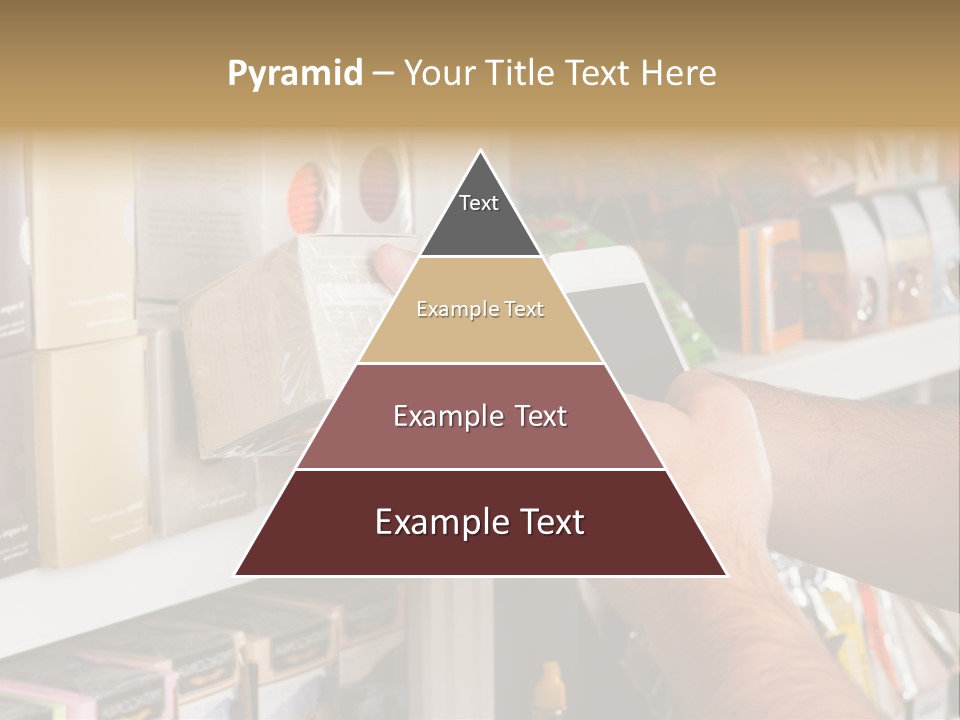 Pyramid – Your Title Text Here

Text

Example Text

Example Text

Example Text